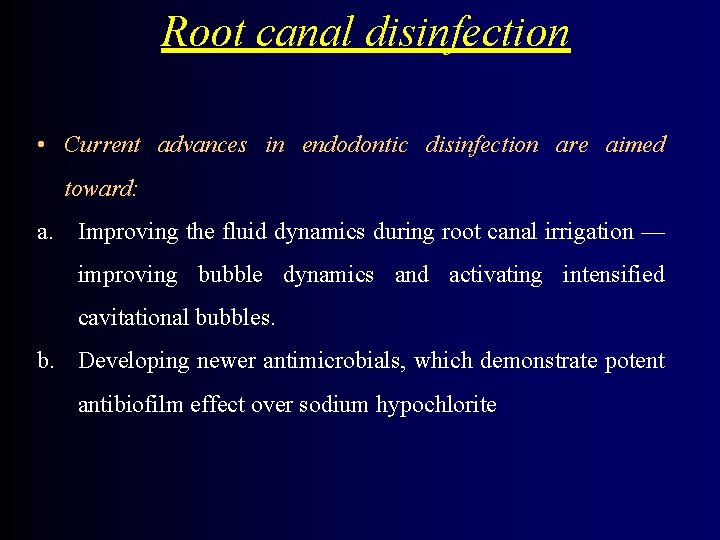 Root canal disinfection

• Current advances in endodontic disinfection are aimed toward:

a. Improving the fluid dynamics during root canal irrigation — improving bubble dynamics and activating intensified cavitational bubbles.

b. Developing newer antimicrobials, which demonstrate potent antibiofilm effect over sodium hypochlorite